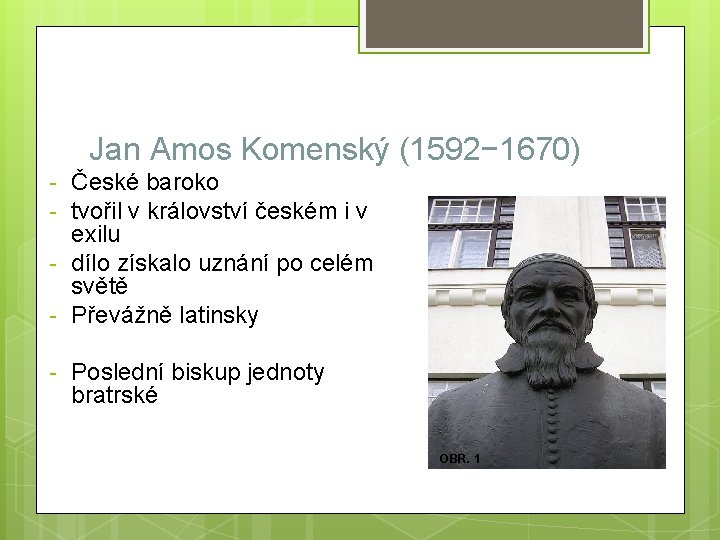 Jan Amos Komenský (1592−1670)

- České baroko
- tvořil v království českém i v exilu
- dílo získalo uznání po celém světě
- Převážně latinsky

- Poslední biskup jednoty bratrské

OBR. 1